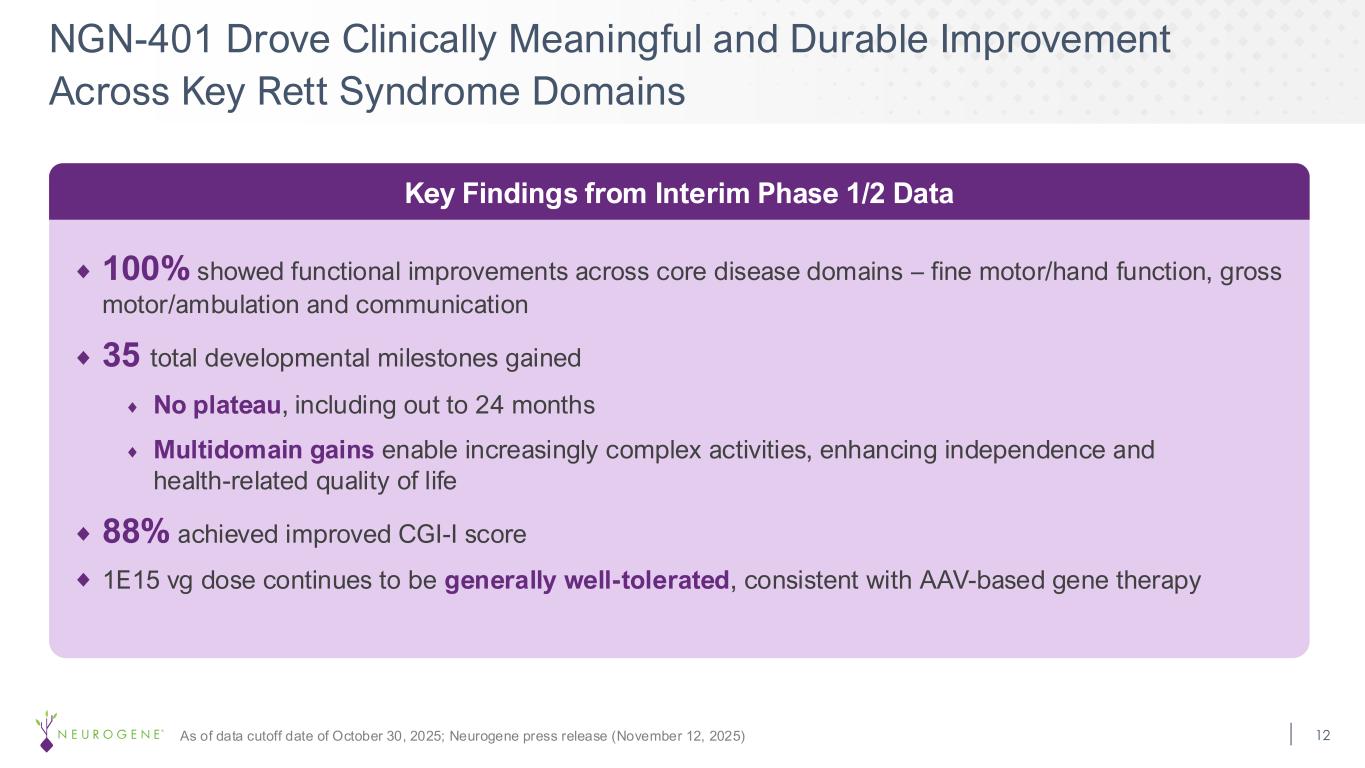 NGN-401 Drove Clinically Meaningful and Durable Improvement Across Key Rett Syndrome Domains

Key Findings from Interim Phase 1/2 Data

◆ 100% showed functional improvements across core disease domains – fine motor/hand function, gross motor/ambulation and communication

◆ 35 total developmental milestones gained

◆ No plateau, including out to 24 months

◆ Multidomain gains enable increasingly complex activities, enhancing independence and health-related quality of life

◆ 88% achieved improved CGI-I score

◆ 1E15 vg dose continues to be generally well-tolerated, consistent with AAV-based gene therapy

NEUROGENE® As of data cutoff date of October 30, 2025; Neurogene press release (November 12, 2025)

12